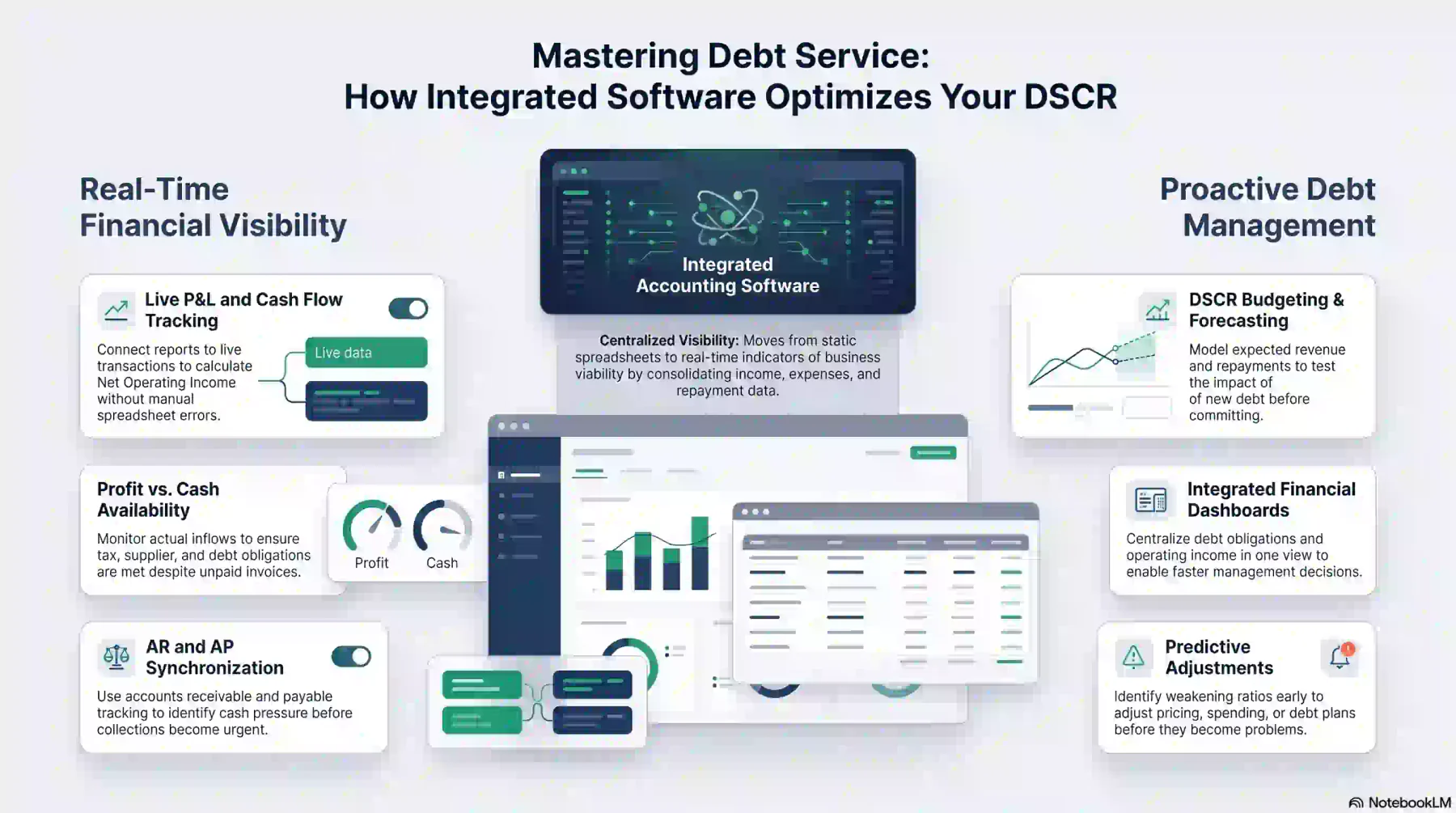 Mastering Debt Service:
How Integrated Software Optimizes Your DSCR

Real-Time
Financial Visibility

Live P&L and Cash Flow Tracking

Connect reports to live transactions to calculate Net Operating Income without manual spreadsheet errors.

Live data

Profit vs. Cash Availability

Monitor actual inflows to ensure tax, supplier, and debt obligations are met despite unpaid invoices.

Profit

Cash

AR and AP Synchronization

Use accounts receivable and payable tracking to identify cash pressure before collections become urgent.

Integrated Accounting Software

Centralized Visibility: Moves from static spreadsheets to real-time indicators of business viability by consolidating income, expenses, and repayment data.

Proactive Debt Management

DSCR Budgeting & Forecasting

Model expected revenue and repayments to test the impact of of new debt before committing.

Integrated Financial Dashboards

Centralize debt obligations and operating income in one view to enable faster management decisions.

Predictive Adjustments

Identify weakening ratios early to adjust pricing, spending, or debt plans before they become problems.

NotebookLM